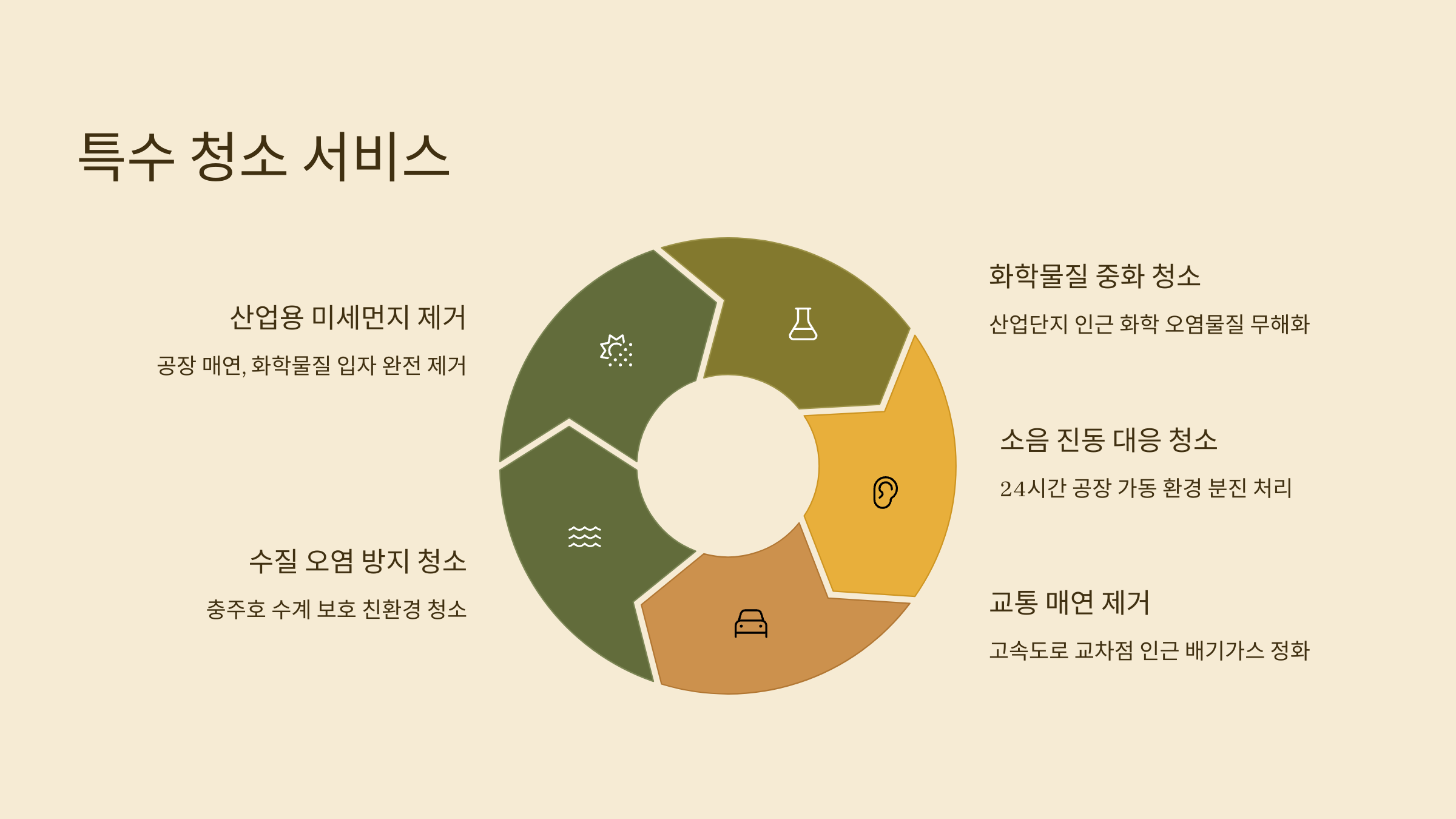 특수 청소 서비스

산업용 미세먼지 제거

공장 매연, 화학물질 입자 완전 제거

화학물질 중화 청소

산업단지 인근 화학 오염물질 무해화

소음 진동 대응 청소

24시간 공장 가동 환경 분진 처리

교통 매연 제거

고속도로 교차점 인근 배기가스 정화

수질 오염 방지 청소

충주호 수계 보호 친환경 청소